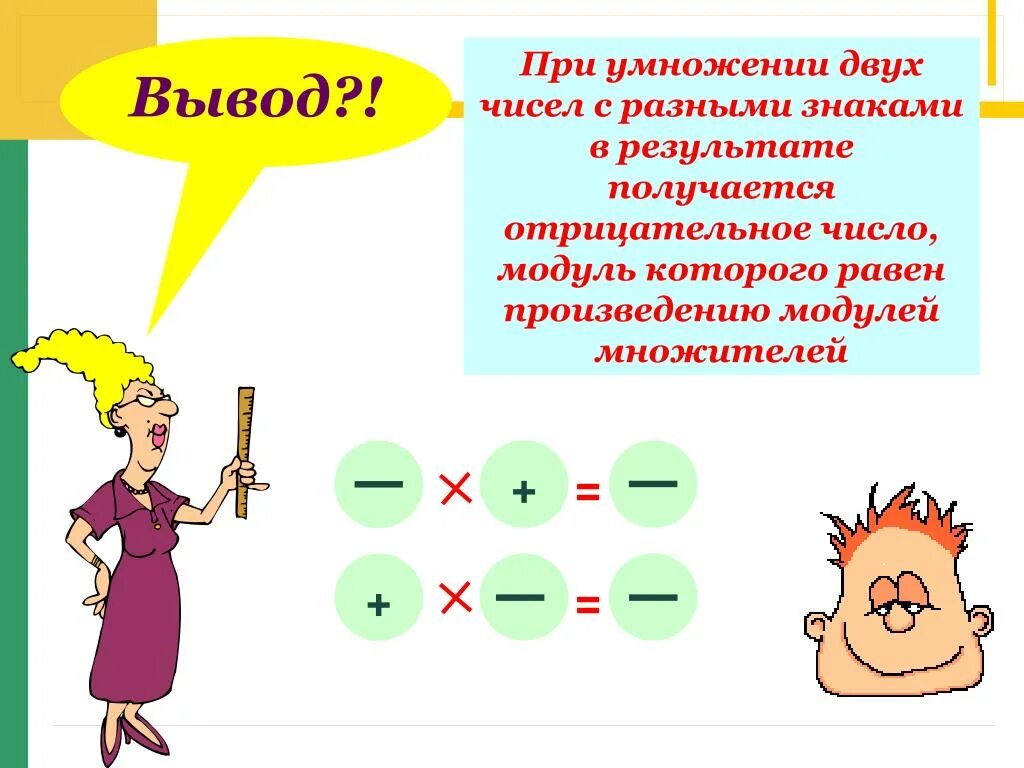 Вывод?!

При умножении двух чисел с разными знаками в результате получается отрицательное число, модуль которого равен произведению модулей множителей

$- \times + = -$

$+ \times - = -$